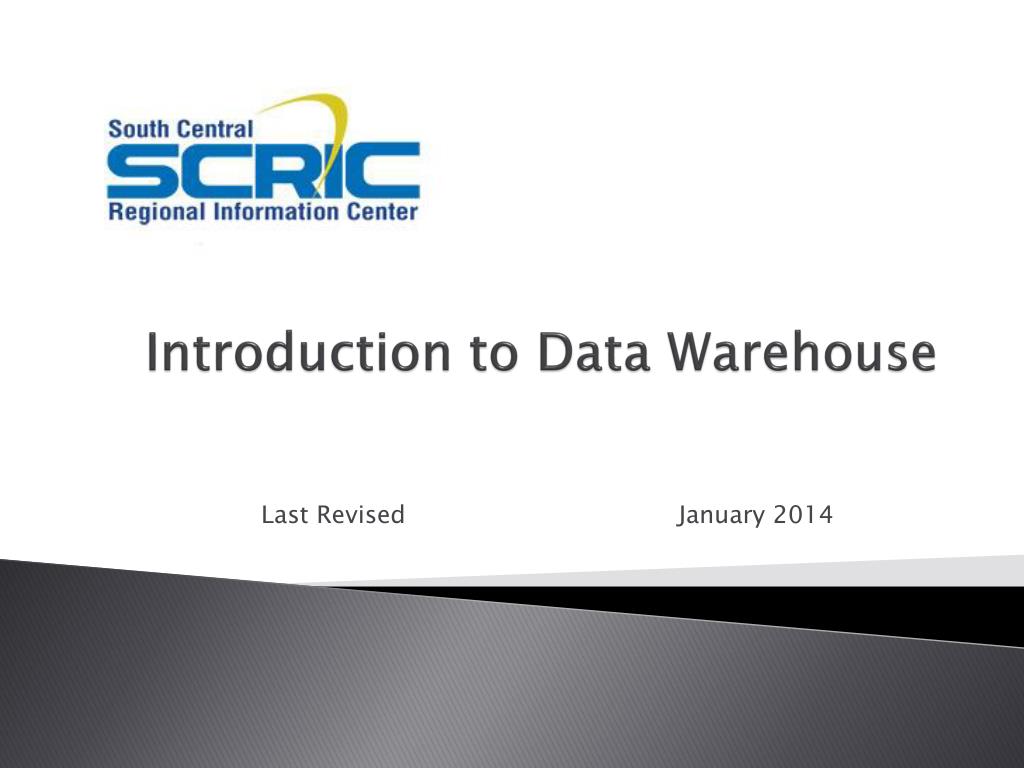 South Central
SCRIC
Regional Information Center

Introduction to Data Warehouse

Last Revised January 2014